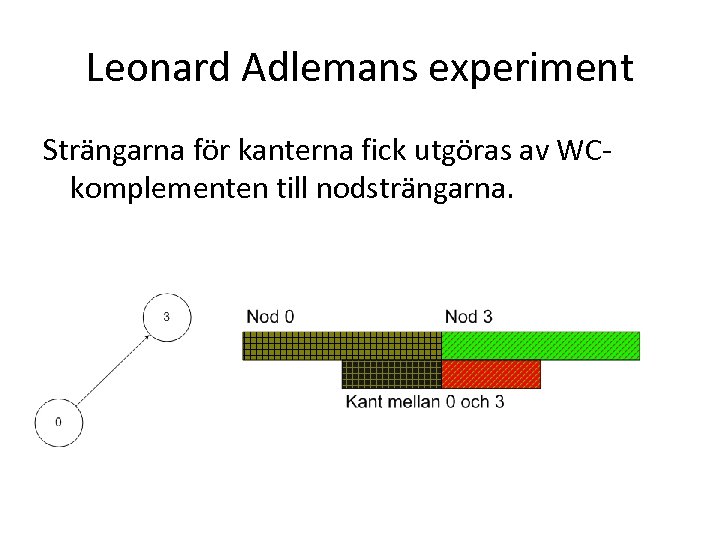 Leonard Adlemans experiment

Strängarna för kanterna fick utgöras av WC-komplementen till nodsträngarna.

3

0

Nod 0

Nod 3

Kant mellan 0 och 3